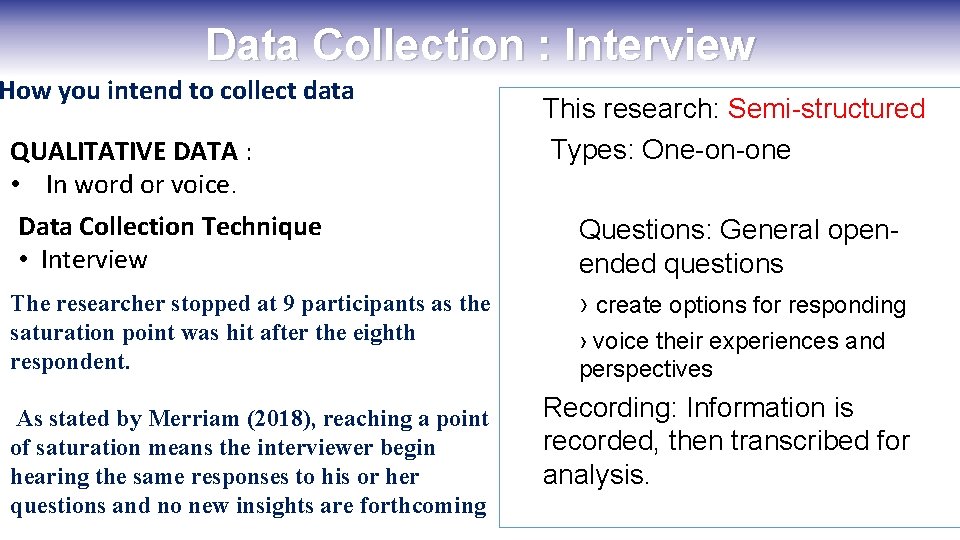 Data Collection : Interview

How you intend to collect data

QUALITATIVE DATA :
• In word or voice.

Data Collection Technique
• Interview

The researcher stopped at 9 participants as the saturation point was hit after the eighth respondent.

As stated by Merriam (2018), reaching a point of saturation means the interviewer begin hearing the same responses to his or her questions and no new insights are forthcoming

This research: Semi-structured
Types: One-on-one

Questions: General open-ended questions
› create options for responding
› voice their experiences and perspectives

Recording: Information is recorded, then transcribed for analysis.